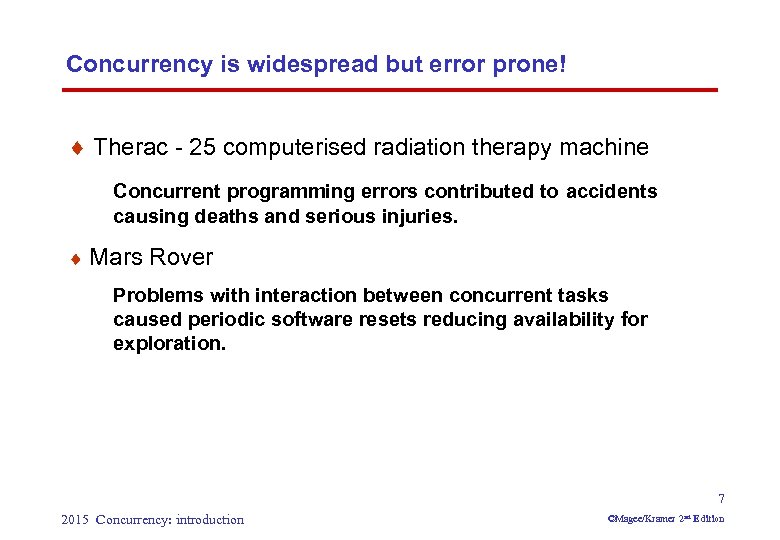 Concurrency is widespread but error prone!

♦ Therac - 25 computerised radiation therapy machine

Concurrent programming errors contributed to accidents causing deaths and serious injuries.

♦ Mars Rover

Problems with interaction between concurrent tasks caused periodic software resets reducing availability for exploration.

7

2015 Concurrency: introduction

©Magee/Kramer 2nd Edition